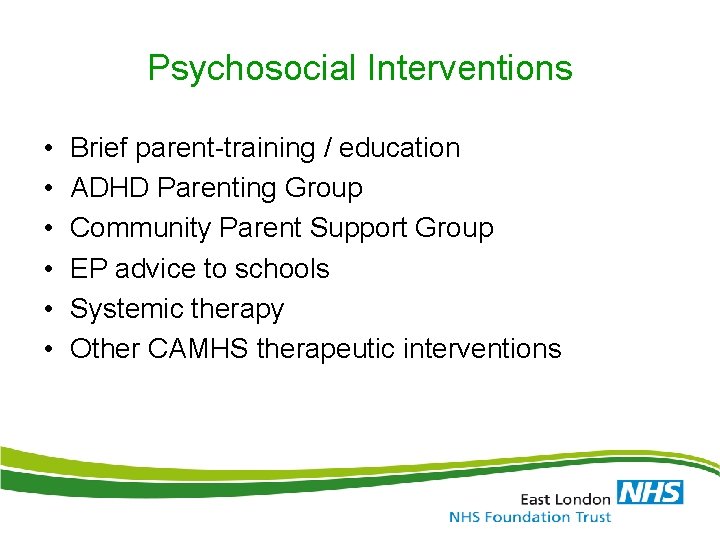 Psychosocial Interventions

• Brief parent-training / education
• ADHD Parenting Group
• Community Parent Support Group
• EP advice to schools
• Systemic therapy
• Other CAMHS therapeutic interventions

East London NHS
NHS Foundation Trust